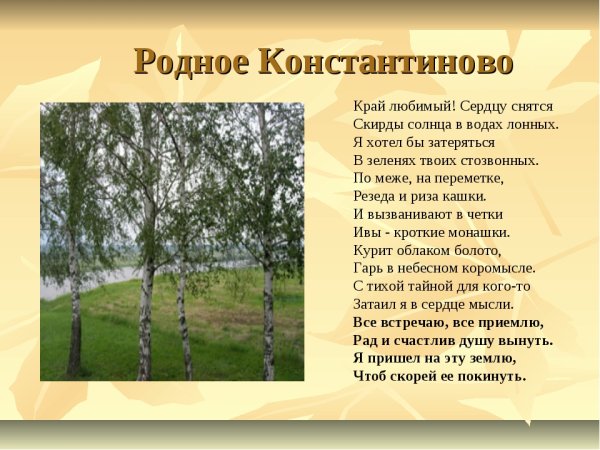 Родное Константиново

Край любимый! Сердцу снятся
Скирды солнца в водах лонных.
Я хотел бы затеряться
В зеленях твоих стозвонных.
По меже, на переметке,
Резеда и риза кашки.
И вызванивают в четки
Ивы - кроткие монашки.
Курит облаком болото,
Гарь в небесном коромысле.
С тихой тайной для кого-то
Затаил я в сердце мысли.
Все встречаю, все приемлю,
Рад и счастлив душу вынуть.
Я пришел на эту землю,
Чтоб скорей ее покинуть.